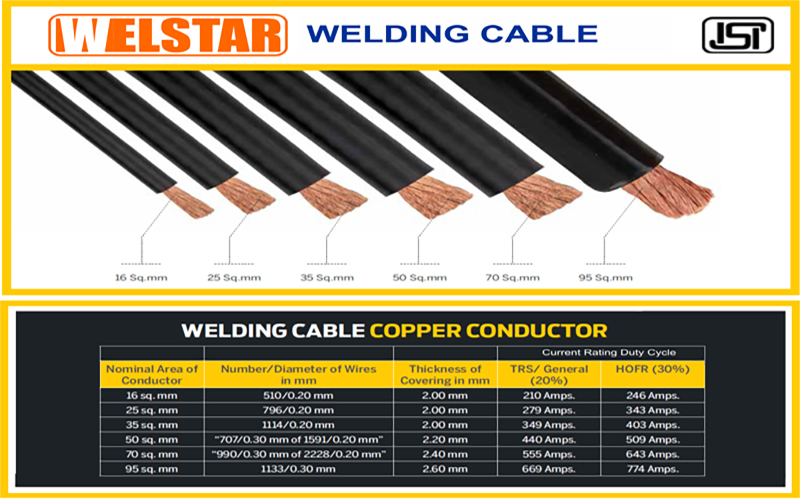 WELSTAR WELDING CABLE

ISI

16 Sq.mm
25 Sq.mm
35 Sq.mm
50 Sq.mm
70 Sq.mm
95 Sq.mm

WELDING CABLE COPPER CONDUCTOR

| | | | Current Rating Duty Cycle | |
|---|---|---|---|---|
| Nominal Area of Conductor | Number/Diameter of Wires in mm | Thickness of Covering in mm | TRS/ General (20%) | HOFR (30%) |
| 16 sq. mm | 510/0.20 mm | 2.00 mm | 210 Amps. | 246 Amps. |
| 25 sq. mm | 796/0.20 mm | 2.00 mm | 279 Amps. | 343 Amps. |
| 35 sq. mm | 1114/0.20 mm | 2.00 mm | 349 Amps. | 403 Amps. |
| 50 sq. mm | "707/0.30 mm of 1591/0.20 mm" | 2.20 mm | 440 Amps. | 509 Amps. |
| 70 sq. mm | "990/0.30 mm of 2228/0.20 mm" | 2.40 mm | 555 Amps. | 643 Amps. |
| 95 sq. mm | 1133/0.30 mm | 2.60 mm | 669 Amps. | 774 Amps. |